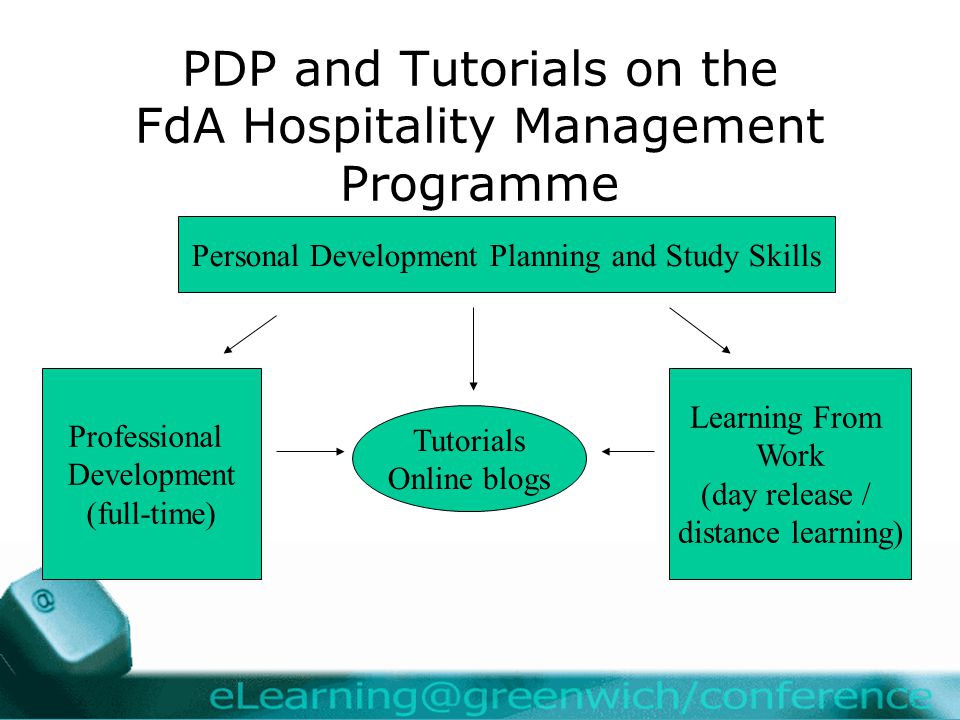 PDP and Tutorials on the FdA Hospitality Management Programme

Personal Development Planning and Study Skills

Professional Development (full-time)

Tutorials Online blogs

Learning From Work (day release / distance learning)

@

eLearning@greenwich/conference